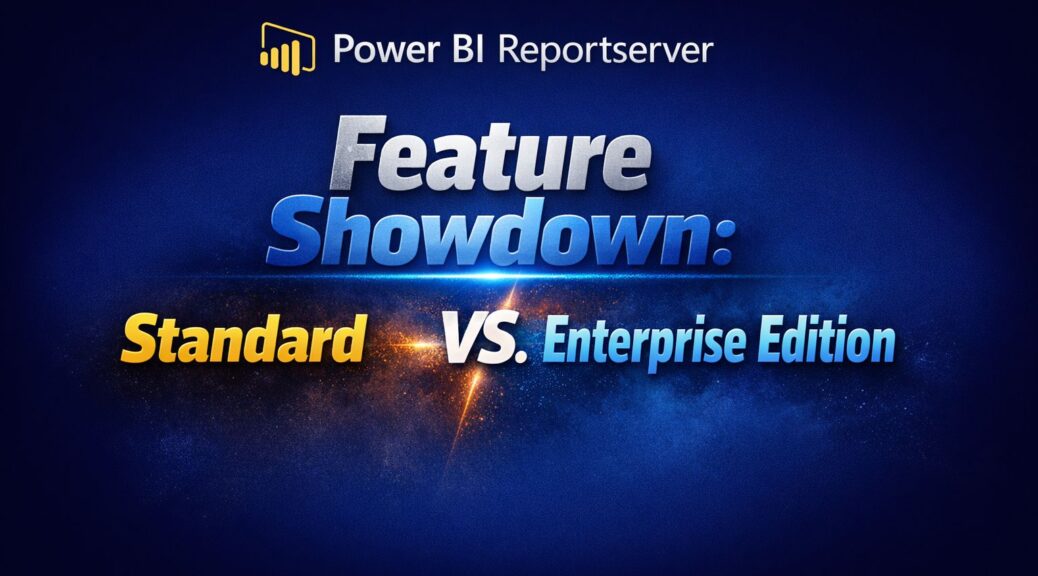 Power BI Reportserver

Feature Showdown:

Standard VS. Enterprise Edition